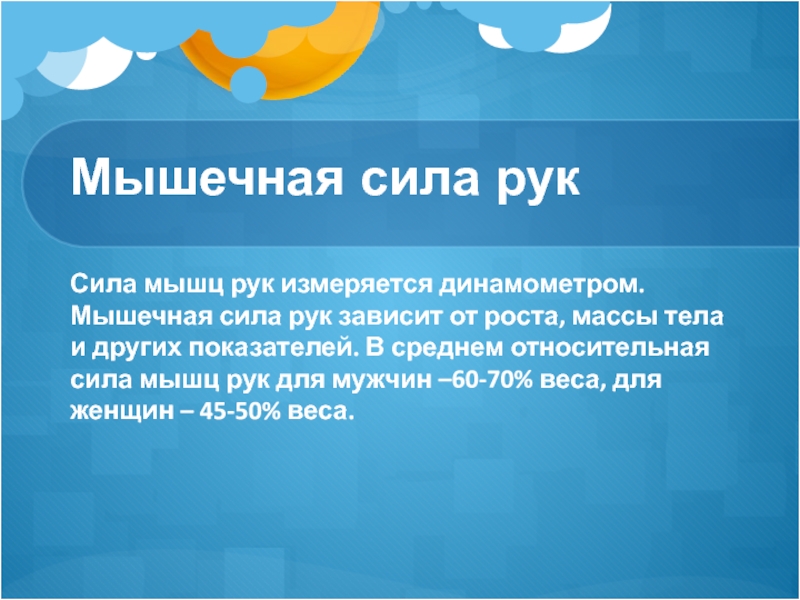 Мышечная сила рук

Сила мышц рук измеряется динамометром. Мышечная сила рук зависит от роста, массы тела и других показателей. В среднем относительная сила мышц рук для мужчин –60-70% веса, для женщин – 45-50% веса.